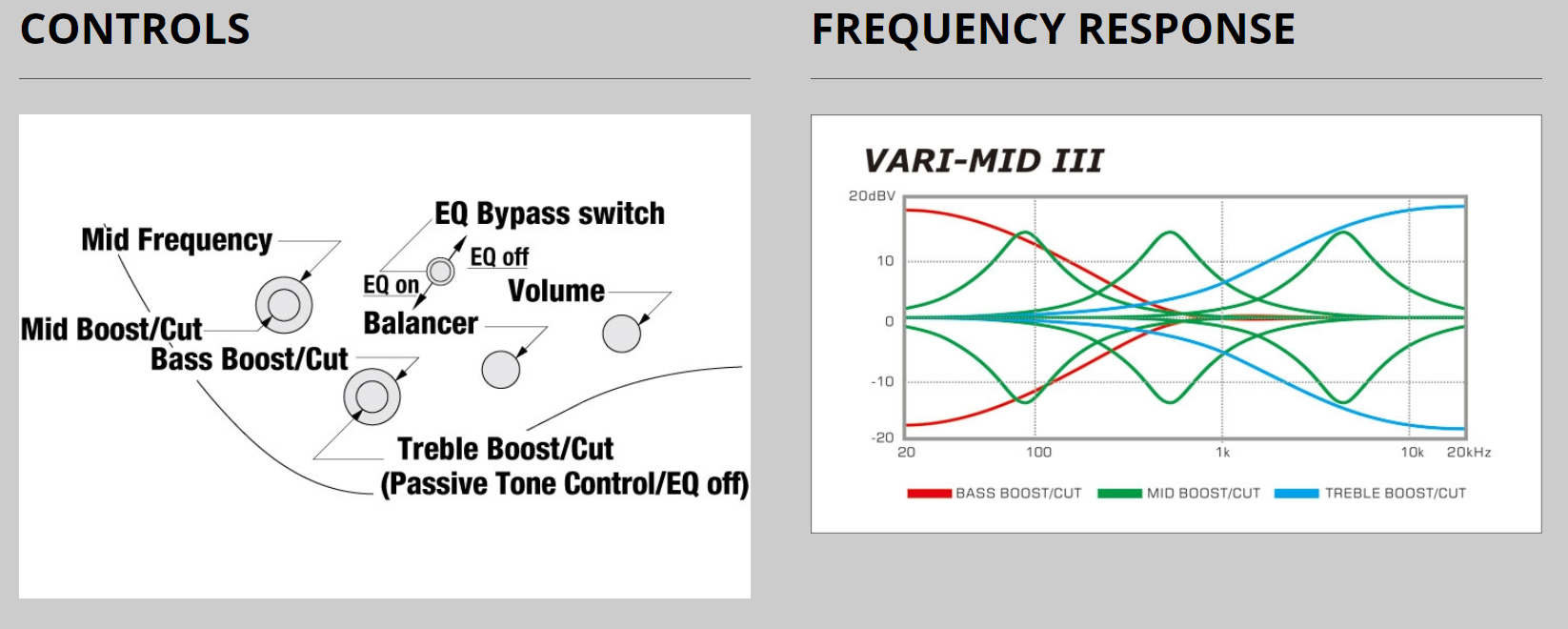 CONTROLS

Mid Frequency
EQ Bypass switch
EQ off
EQ on
Volume
Mid Boost/Cut
Balancer
Bass Boost/Cut
Treble Boost/Cut
(Passive Tone Control/EQ off)

FREQUENCY RESPONSE

VARI-MID III

20dBV
10
0
-10
-20
20
100
1k
10k
20kHz

BASS BOOST/CUT
MID BOOST/CUT
TREBLE BOOST/CUT